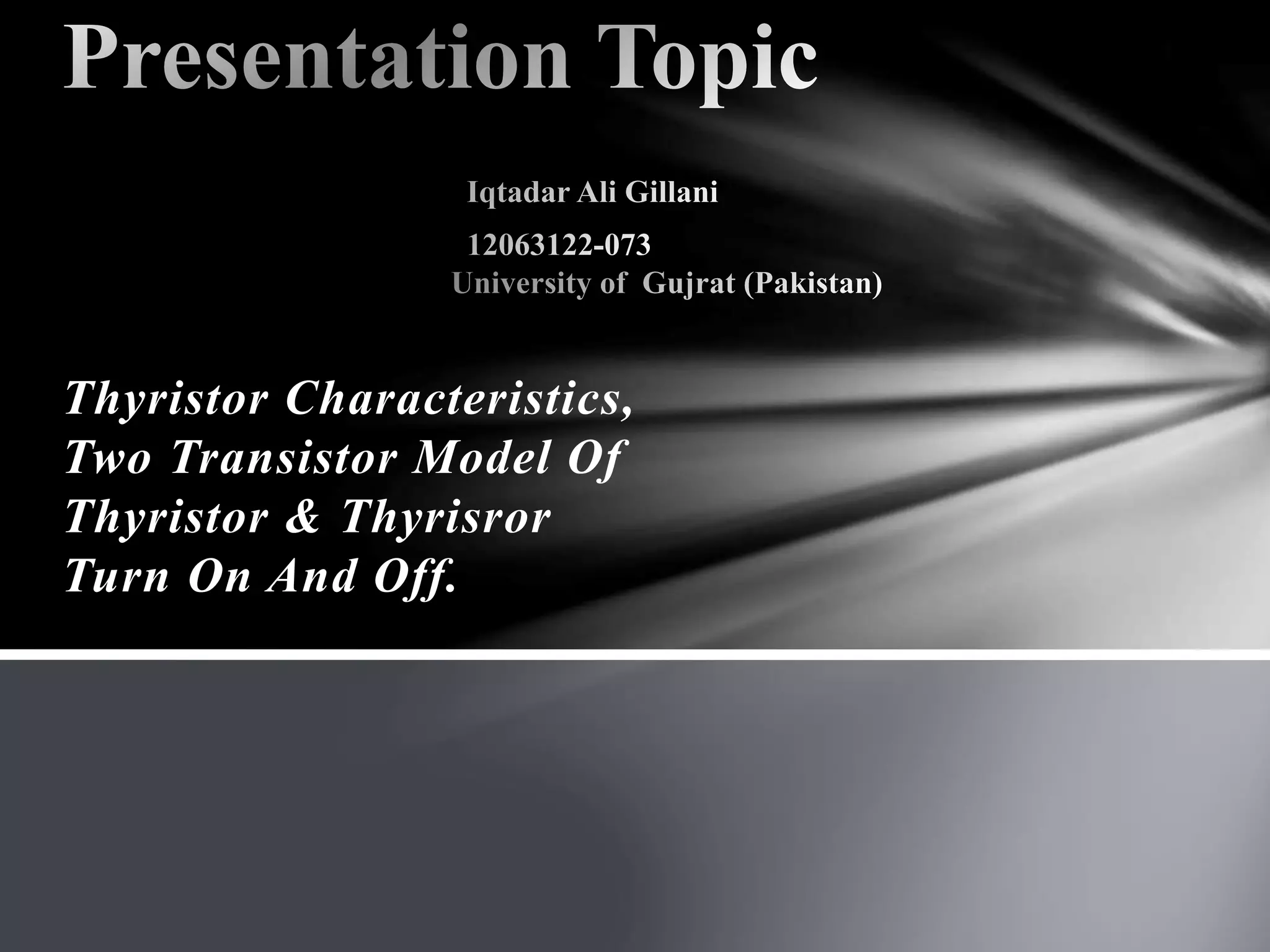 Presentation Topic

Iqtadar Ali Gillani

12063122-073

University of Gujrat (Pakistan)

Thyristor Characteristics, Two Transistor Model Of Thyristor & Thyrisror Turn On And Off.